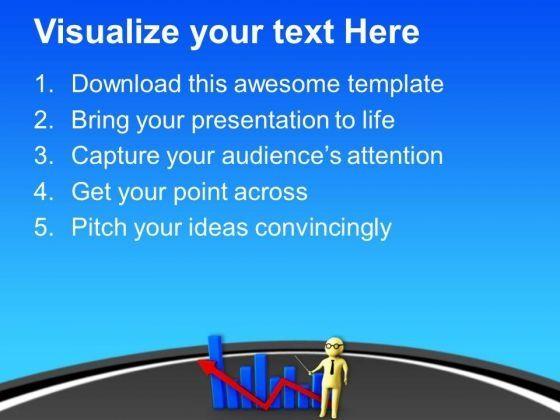 Visualize your text Here

1. Download this awesome template
2. Bring your presentation to life
3. Capture your audience's attention
4. Get your point across
5. Pitch your ideas convincingly